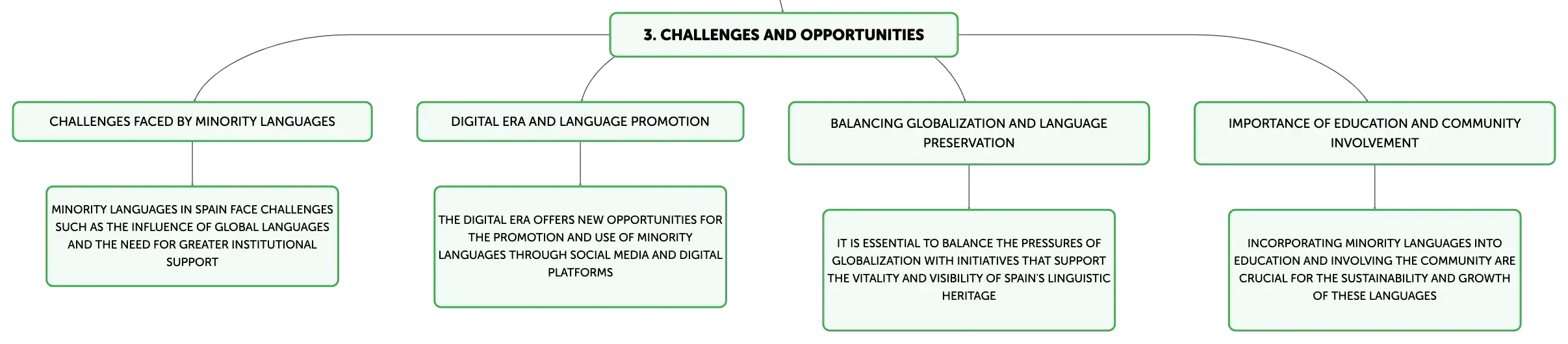 3. CHALLENGES AND OPPORTUNITIES

CHALLENGES FACED BY MINORITY LANGUAGES

MINORITY LANGUAGES IN SPAIN FACE CHALLENGES SUCH AS THE INFLUENCE OF GLOBAL LANGUAGES AND THE NEED FOR GREATER INSTITUTIONAL SUPPORT

DIGITAL ERA AND LANGUAGE PROMOTION

THE DIGITAL ERA OFFERS NEW OPPORTUNITIES FOR THE PROMOTION AND USE OF MINORITY LANGUAGES THROUGH SOCIAL MEDIA AND DIGITAL PLATFORMS

BALANCING GLOBALIZATION AND LANGUAGE PRESERVATION

IT IS ESSENTIAL TO BALANCE THE PRESSURES OF GLOBALIZATION WITH INITIATIVES THAT SUPPORT THE VITALITY AND VISIBILITY OF SPAIN'S LINGUISTIC HERITAGE

IMPORTANCE OF EDUCATION AND COMMUNITY INVOLVEMENT

INCORPORATING MINORITY LANGUAGES INTO EDUCATION AND INVOLVING THE COMMUNITY ARE CRUCIAL FOR THE SUSTAINABILITY AND GROWTH OF THESE LANGUAGES